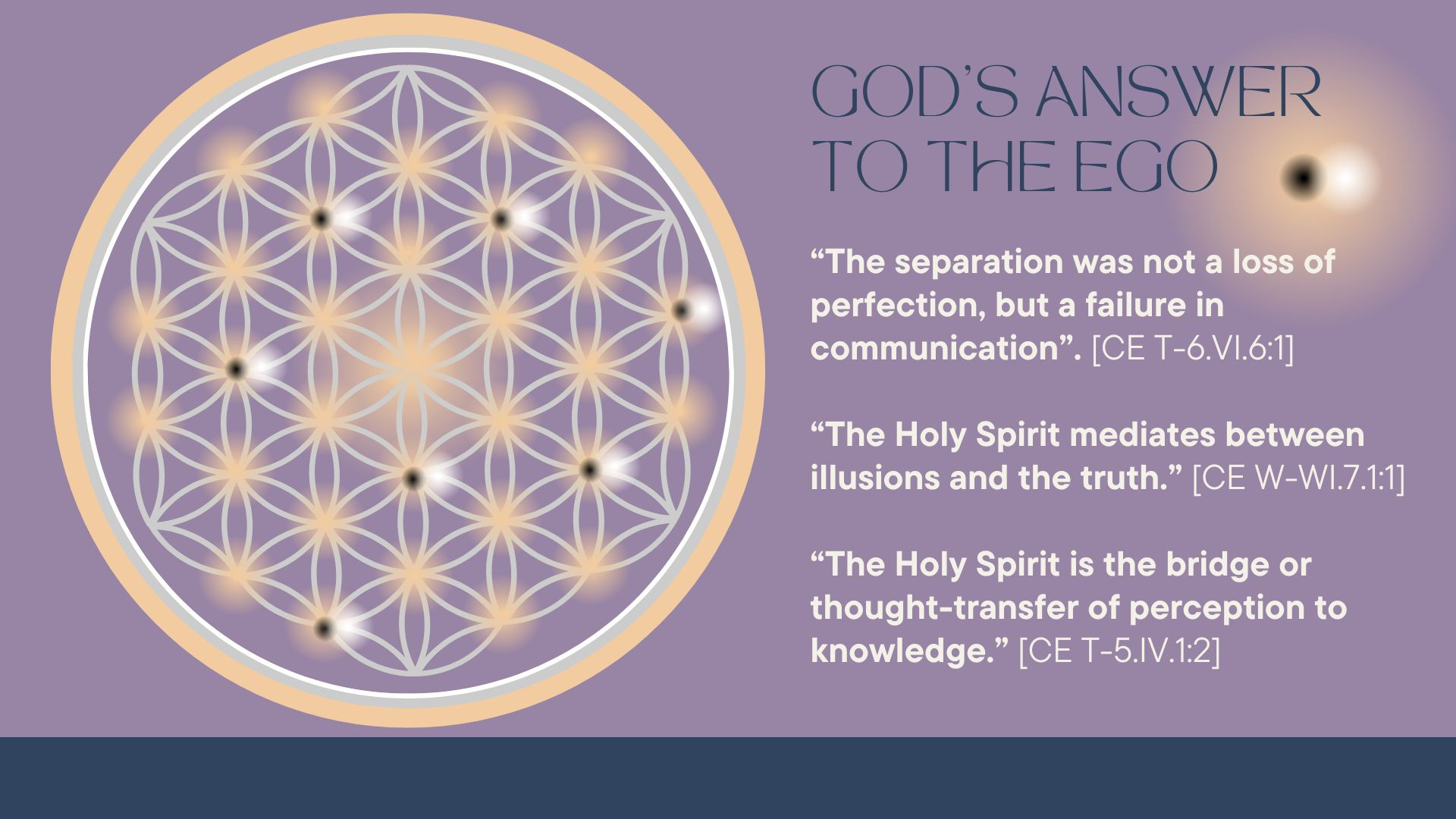 GOD'S ANSWER TO THE EGO

“The separation was not a loss of perfection, but a failure in communication”. [CE T-6.VI.6:1]

“The Holy Spirit mediates between illusions and the truth.” [CE W-WI.7.1:1]

“The Holy Spirit is the bridge or thought-transfer of perception to knowledge.” [CE T-5.IV.1:2]